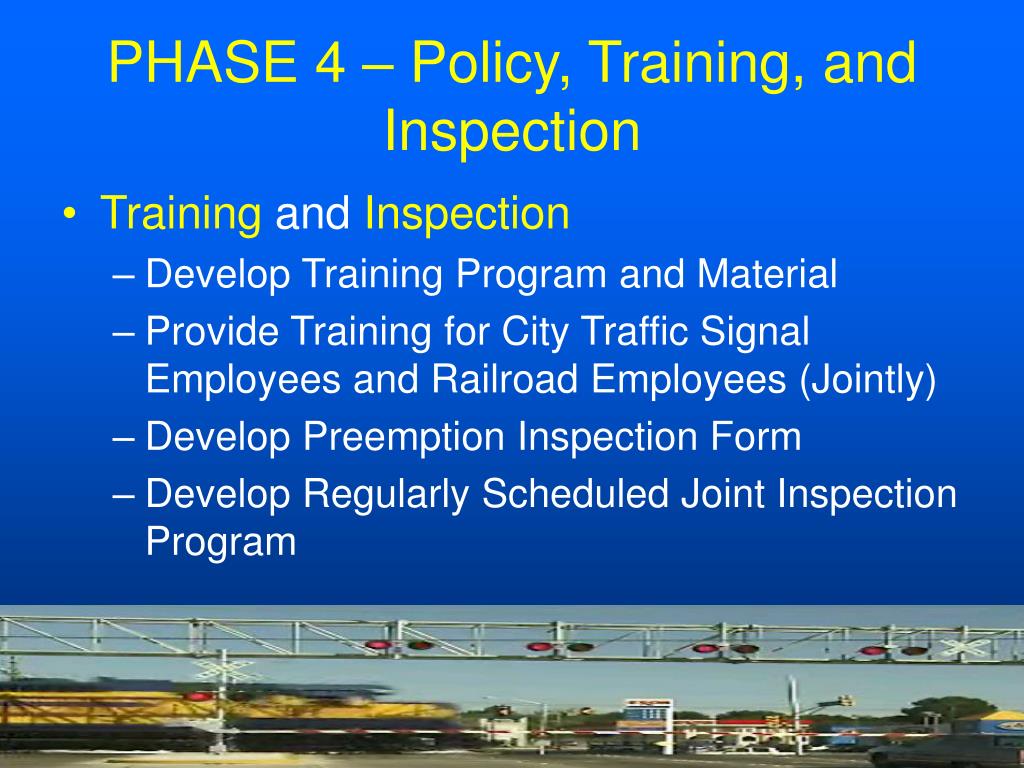 PHASE 4 – Policy, Training, and Inspection

• Training and Inspection
– Develop Training Program and Material
– Provide Training for City Traffic Signal Employees and Railroad Employees (Jointly)
– Develop Preemption Inspection Form
– Develop Regularly Scheduled Joint Inspection Program